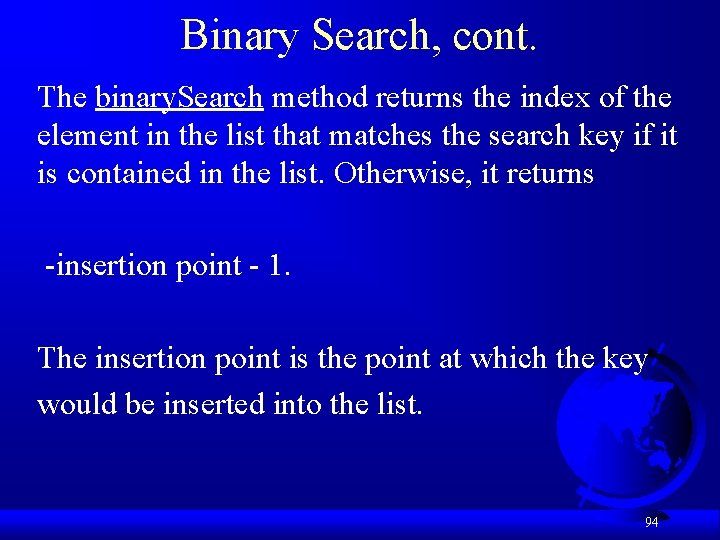 Binary Search, cont.

The binarySearch method returns the index of the element in the list that matches the search key if it is contained in the list. Otherwise, it returns

-insertion point - 1.

The insertion point is the point at which the key would be inserted into the list.

94